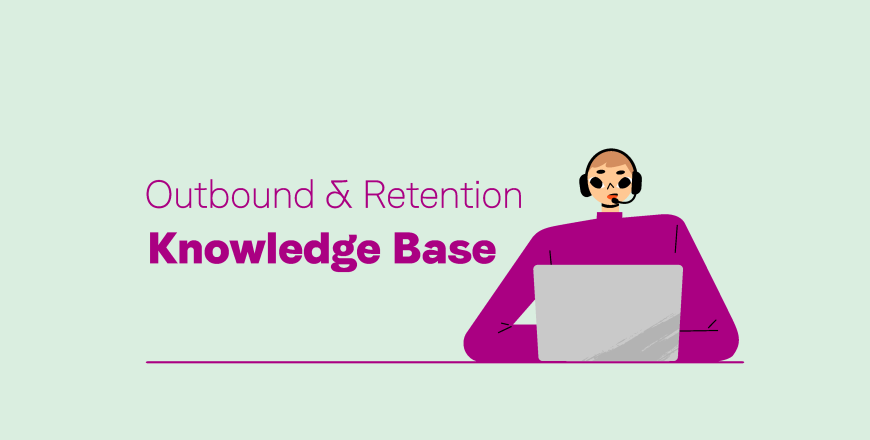 Outbound & Retention

Knowledge Base